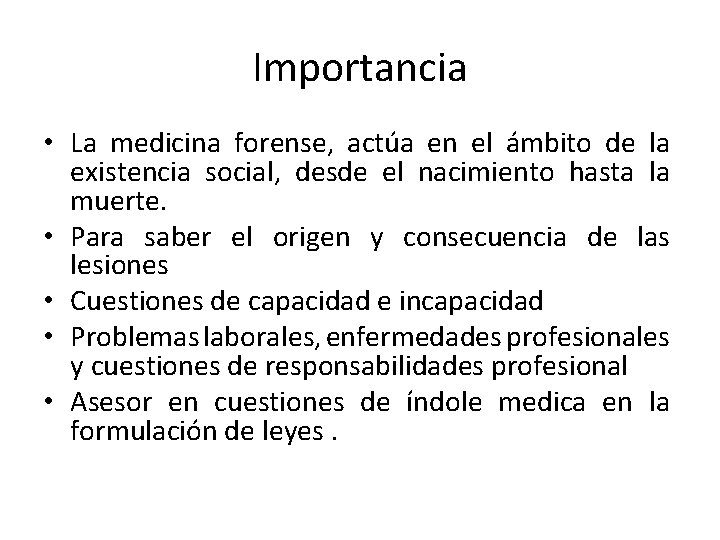 Importancia

• La medicina forense, actúa en el ámbito de la existencia social, desde el nacimiento hasta la muerte.
• Para saber el origen y consecuencia de las lesiones
• Cuestiones de capacidad e incapacidad
• Problemas laborales, enfermedades profesionales y cuestiones de responsabilidades profesional
• Asesor en cuestiones de índole medica en la formulación de leyes .